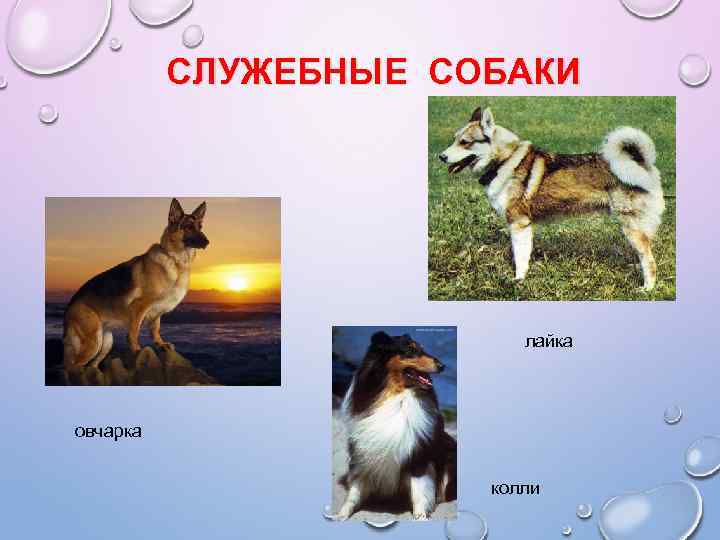 СЛУЖЕБНЫЕ СОБАКИ

лайка

овчарка

колли